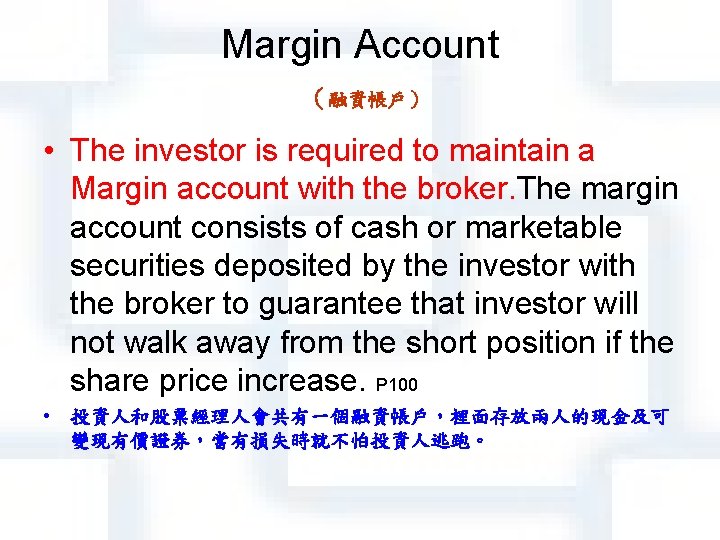 Margin Account

（融資帳戶）

• The investor is required to maintain a Margin account with the broker.The margin account consists of cash or marketable securities deposited by the investor with the broker to guarantee that investor will not walk away from the short position if the share price increase. P100

• 投資人和股票經理人會共有一個融資帳戶，裡面存放兩人的現金及可變現有價證券，當有損失時就不怕投資人逃跑。